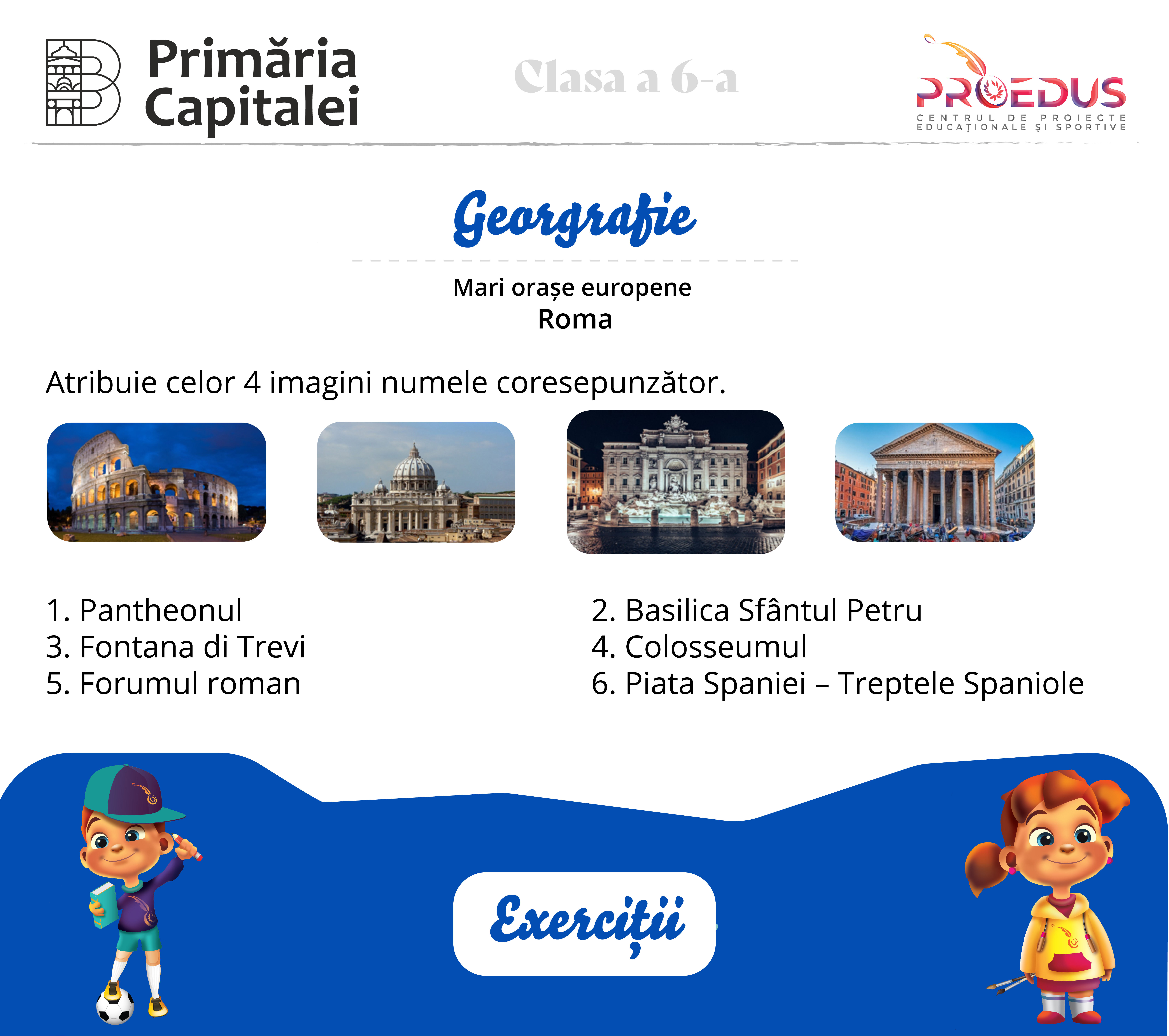 Primăria Capitalei

Clasa a 6-a

PROEDUS
CENTRUL DE PROIECTE EDUCAȚIONALE ȘI SPORTIVE

Georgrafie

Mari orașe europene
Roma

Atribuie celor 4 imagini numele coresepunzător.

1. Pantheonul
3. Fontana di Trevi
5. Forumul roman

2. Basilica Sfântul Petru
4. Colosseumul
6. Piata Spaniei – Treptele Spaniole

Exerciții